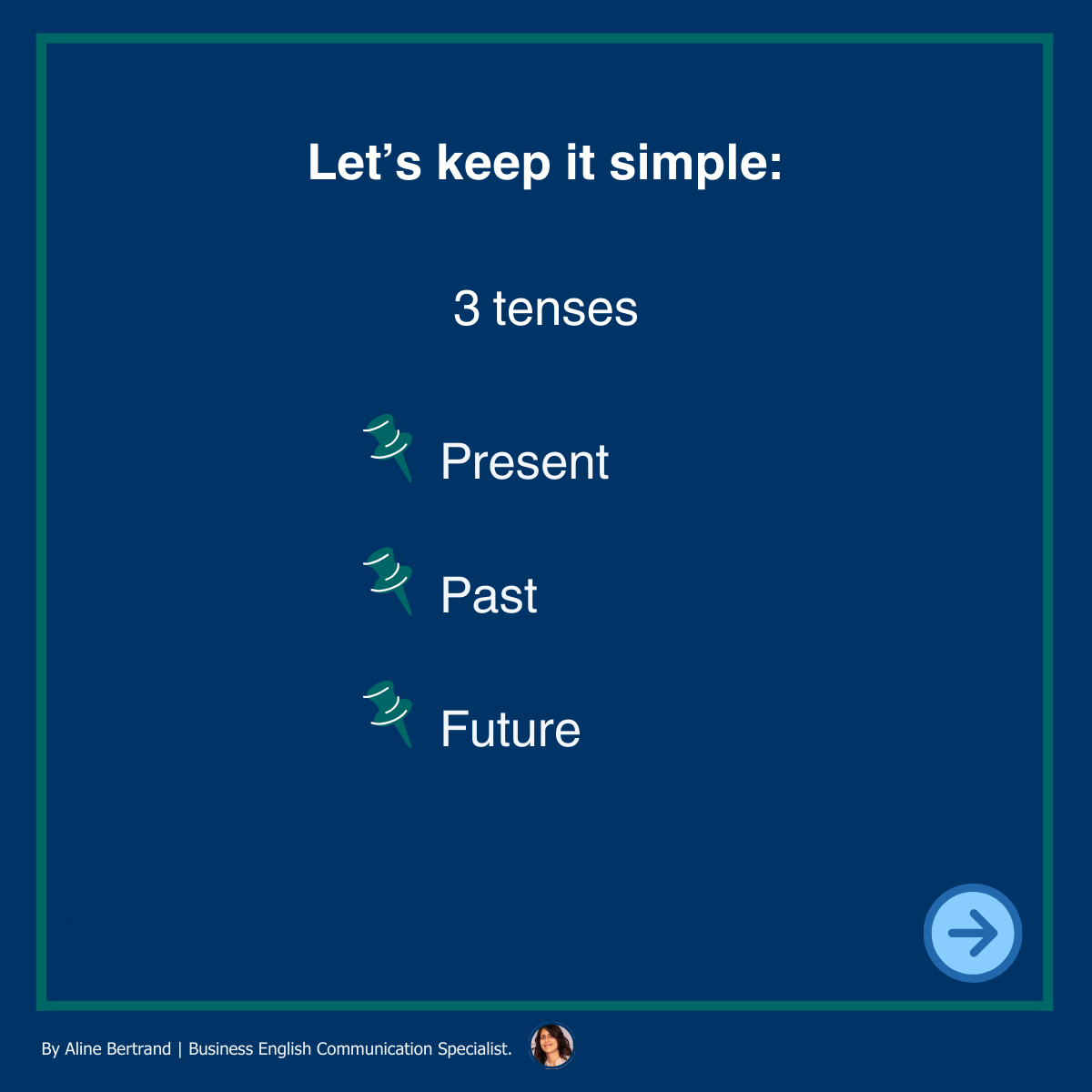 Let’s keep it simple:

3 tenses

Present

Past

Future

By Aline Bertrand | Business English Communication Specialist.